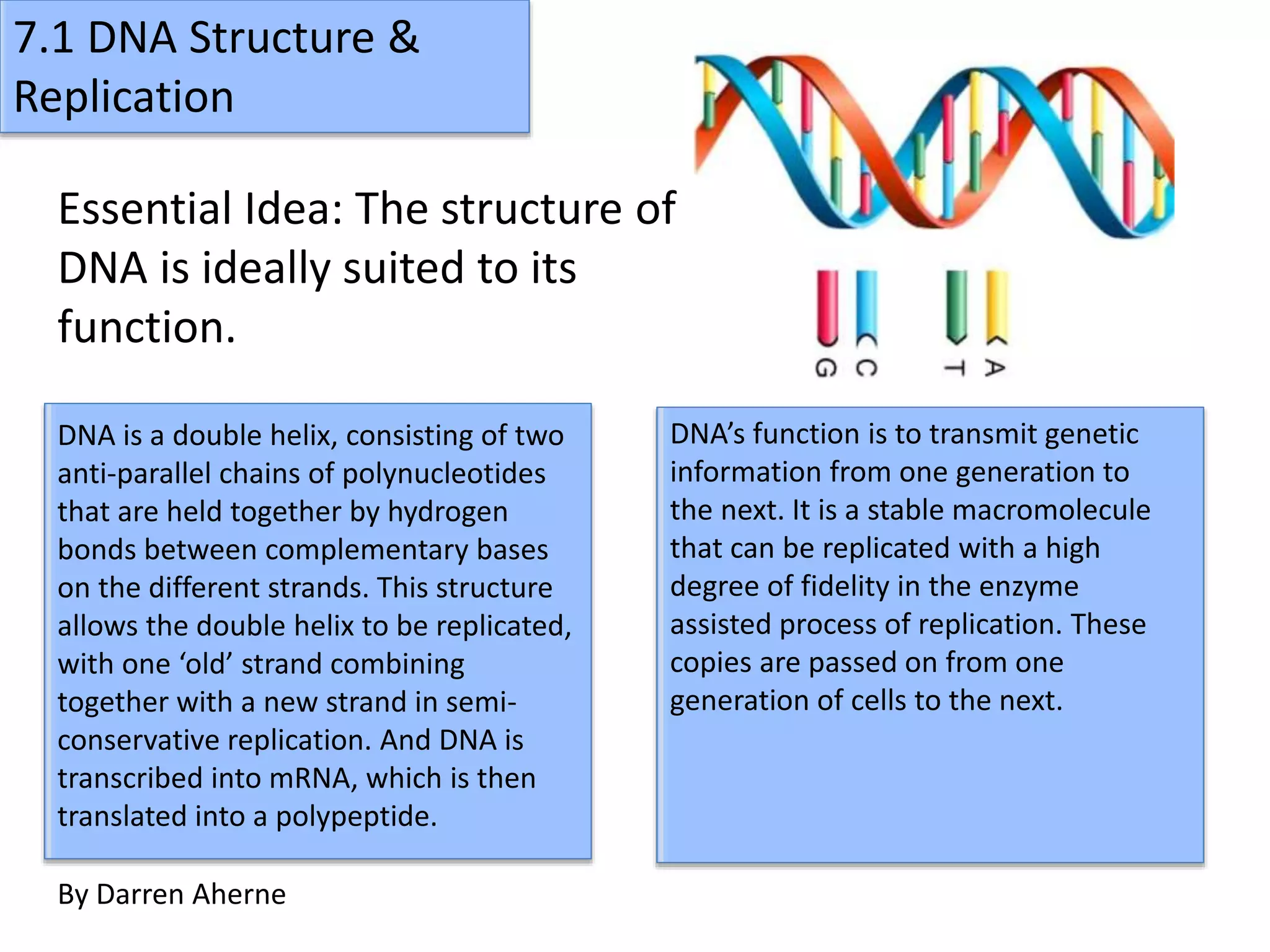 7.1 DNA Structure & Replication

Essential Idea: The structure of DNA is ideally suited to its function.

G C T A

DNA is a double helix, consisting of two anti-parallel chains of polynucleotides that are held together by hydrogen bonds between complementary bases on the different strands. This structure allows the double helix to be replicated, with one ‘old’ strand combining together with a new strand in semi-conservative replication. And DNA is transcribed into mRNA, which is then translated into a polypeptide.

DNA’s function is to transmit genetic information from one generation to the next. It is a stable macromolecule that can be replicated with a high degree of fidelity in the enzyme assisted process of replication. These copies are passed on from one generation of cells to the next.

By Darren Aherne